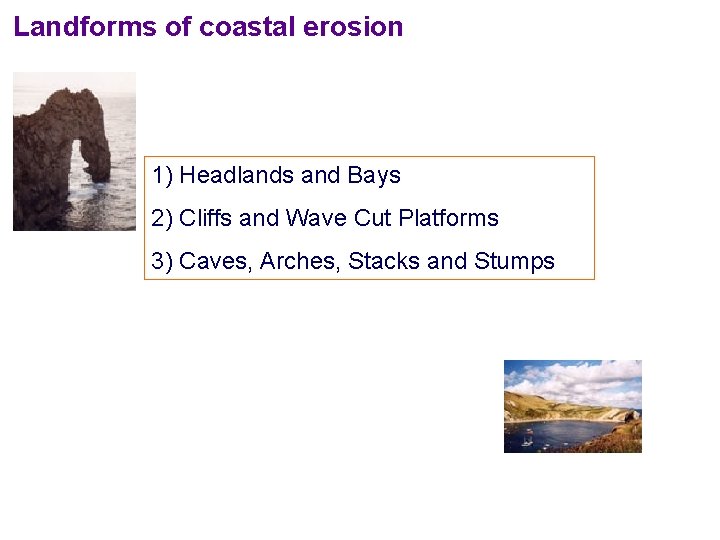 Landforms of coastal erosion

1) Headlands and Bays

2) Cliffs and Wave Cut Platforms

3) Caves, Arches, Stacks and Stumps